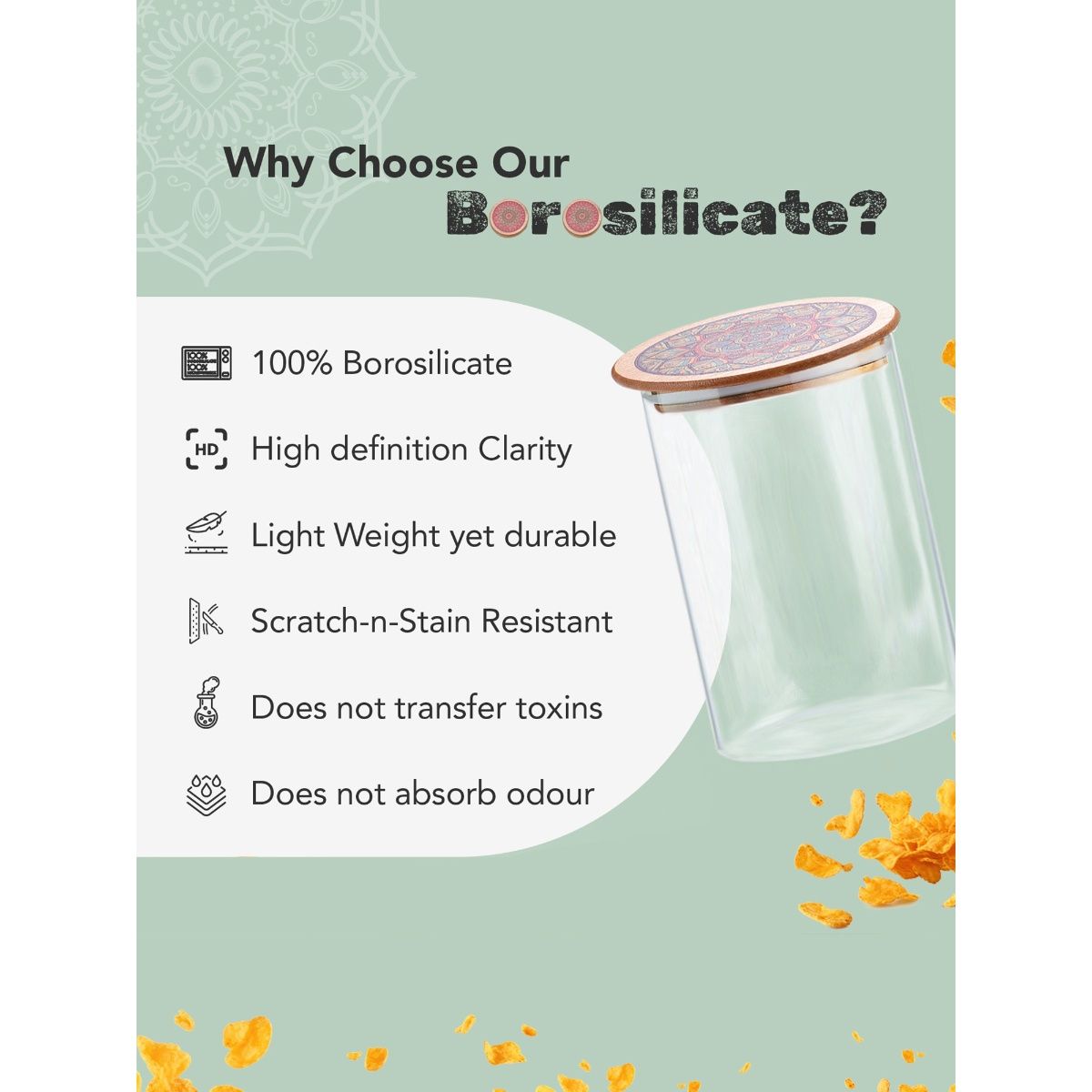 Why Choose Our
Borosilicate?

100% Borosilicate

HD High definition Clarity

Light Weight yet durable

Scratch-n-Stain Resistant

Does not transfer toxins

Does not absorb odour